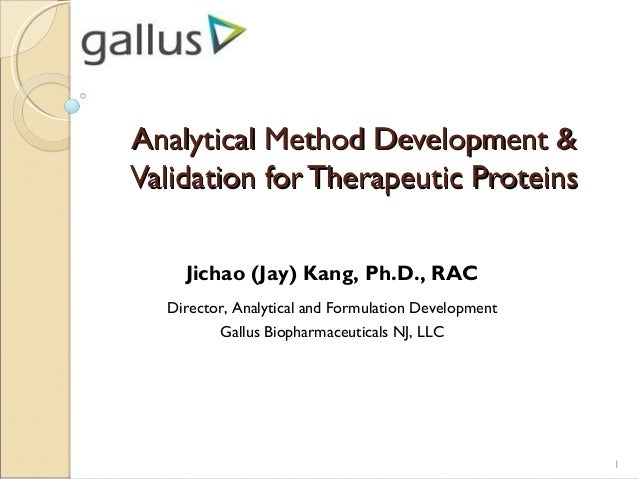 gallus

Analytical Method Development & Validation for Therapeutic Proteins

Jichao (Jay) Kang, Ph.D., RAC

Director, Analytical and Formulation Development
Gallus Biopharmaceuticals NJ, LLC

1